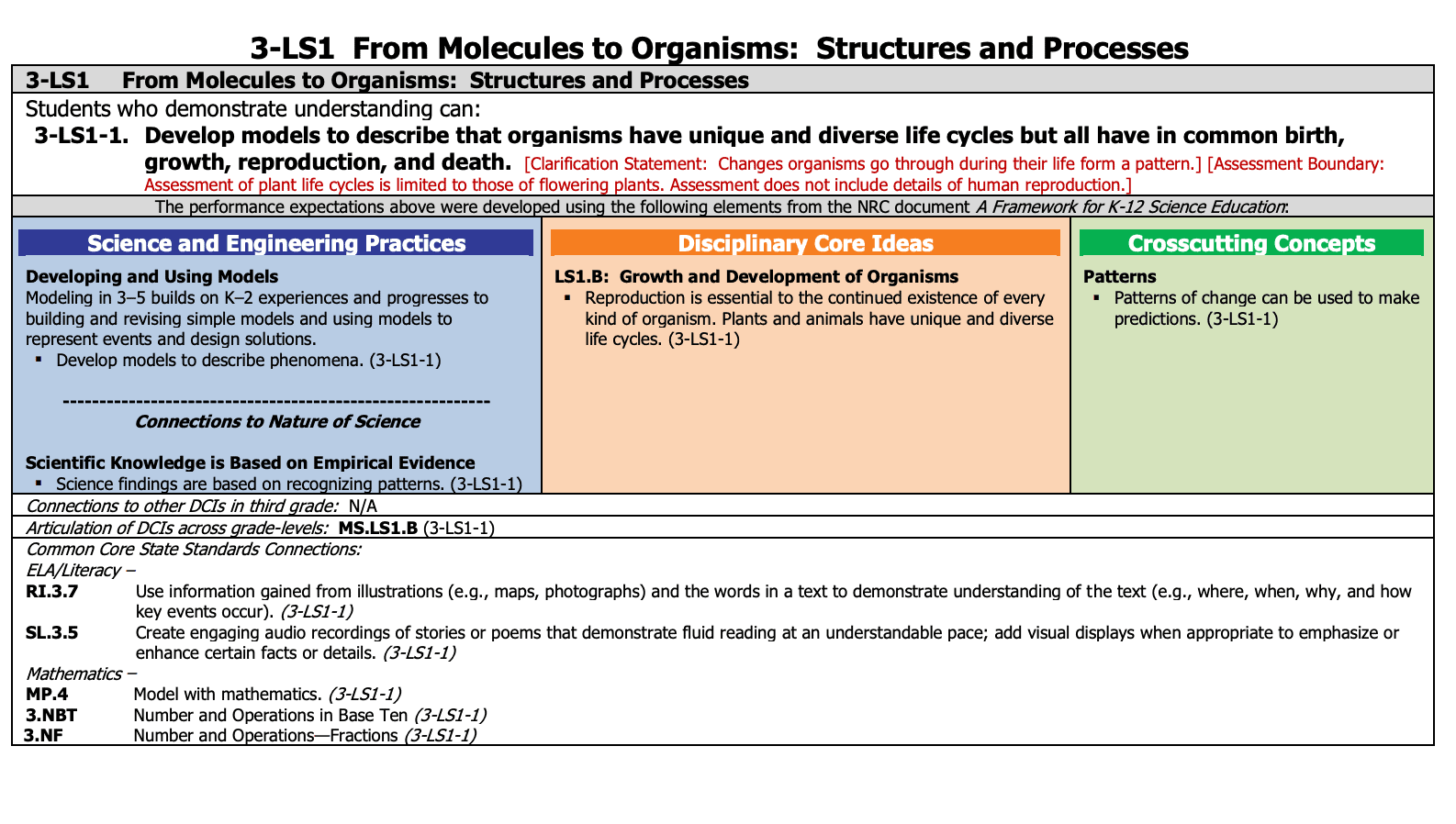 3-LS1 From Molecules to Organisms: Structures and Processes

3-LS1 From Molecules to Organisms: Structures and Processes

Students who demonstrate understanding can:

3-LS1-1. Develop models to describe that organisms have unique and diverse life cycles but all have in common birth, growth, reproduction, and death. [Clarification Statement: Changes organisms go through during their life form a pattern.] [Assessment Boundary: Assessment of plant life cycles is limited to those of flowering plants. Assessment does not include details of human reproduction.]

The performance expectations above were developed using the following elements from the NRC document A Framework for K-12 Science Education:

Science and Engineering Practices

Developing and Using Models
Modeling in 3–5 builds on K–2 experiences and progresses to building and revising simple models and using models to represent events and design solutions.
▪ Develop models to describe phenomena. (3-LS1-1)

--------------------------------------------------------
Connections to Nature of Science

Scientific Knowledge is Based on Empirical Evidence
▪ Science findings are based on recognizing patterns. (3-LS1-1)

Disciplinary Core Ideas

LS1.B: Growth and Development of Organisms
▪ Reproduction is essential to the continued existence of every kind of organism. Plants and animals have unique and diverse life cycles. (3-LS1-1)

Crosscutting Concepts

Patterns
▪ Patterns of change can be used to make predictions. (3-LS1-1)

Connections to other DCIs in third grade: N/A

Articulation of DCIs across grade-levels: MS.LS1.B (3-LS1-1)

Common Core State Standards Connections:
ELA/Literacy –
RI.3.7 Use information gained from illustrations (e.g., maps, photographs) and the words in a text to demonstrate understanding of the text (e.g., where, when, why, and how key events occur). (3-LS1-1)
SL.3.5 Create engaging audio recordings of stories or poems that demonstrate fluid reading at an understandable pace; add visual displays when appropriate to emphasize or enhance certain facts or details. (3-LS1-1)
Mathematics –
MP.4 Model with mathematics. (3-LS1-1)
3.NBT Number and Operations in Base Ten (3-LS1-1)
3.NF Number and Operations—Fractions (3-LS1-1)